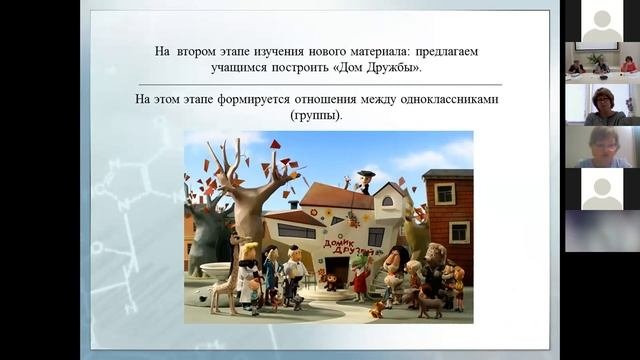 На втором этапе изучения нового материала: предлагаем учащимся построить «Дом Дружбы».

На этом этапе формируется отношения между одноклассниками (группы).

ДОМИК ДРУЗЕЙ